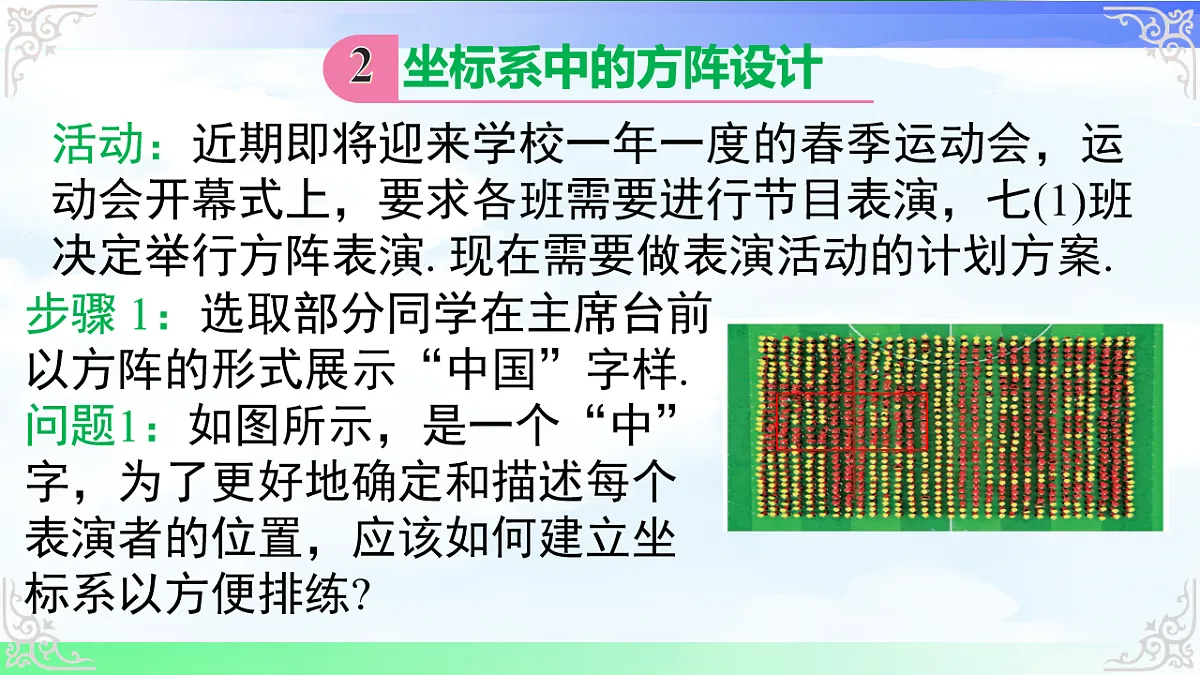 2 坐标系中的方阵设计

活动：近期即将迎来学校一年一度的春季运动会，运动会开幕式上，要求各班需要进行节目表演，七(1)班决定举行方阵表演. 现在需要做表演活动的计划方案.

步骤 1：选取部分同学在主席台前以方阵的形式展示“中国”字样.

问题1：如图所示，是一个“中”字，为了更好地确定和描述每个表演者的位置，应该如何建立坐标系以方便排练?